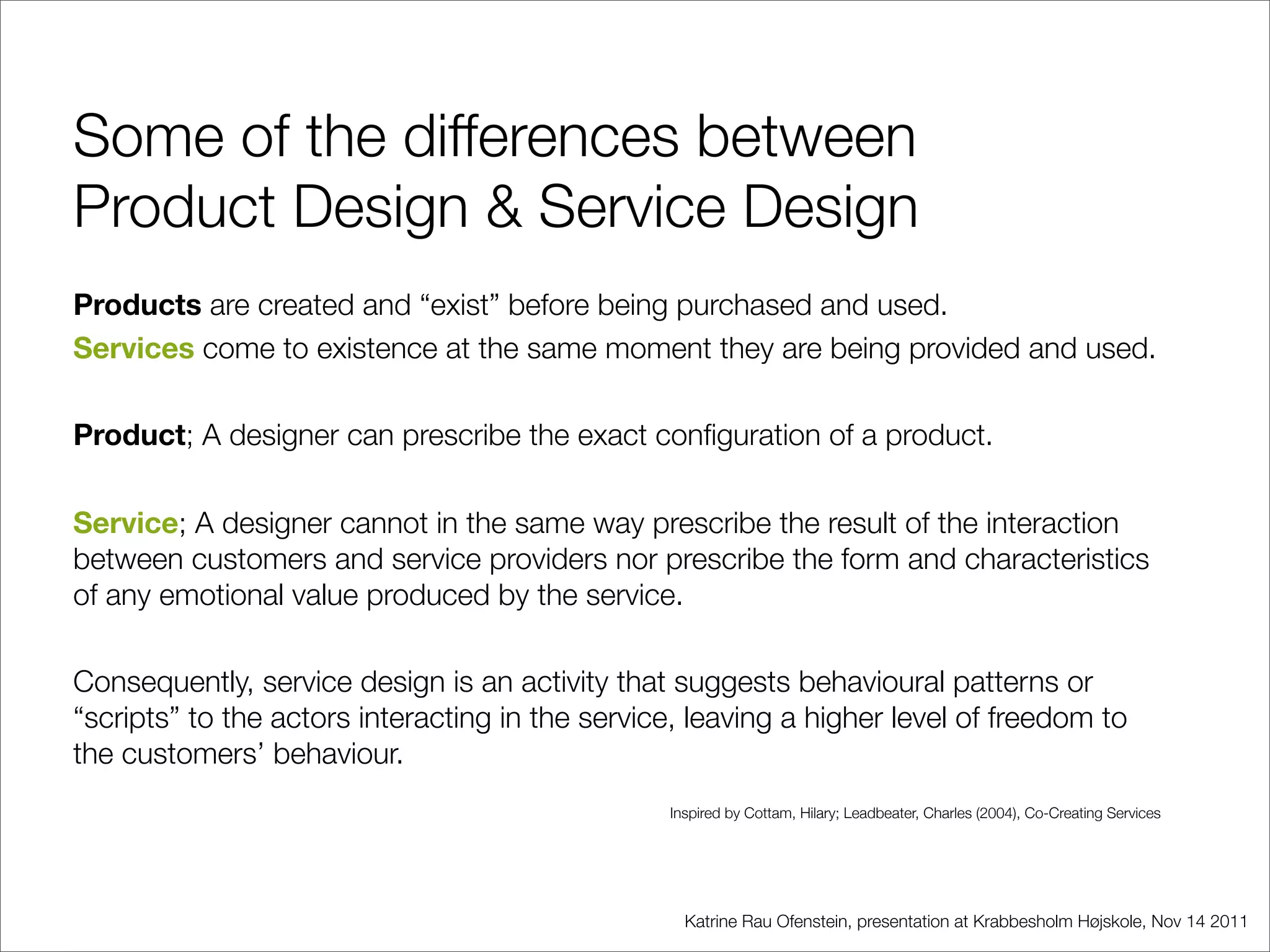 Some of the differences between Product Design & Service Design

Products are created and “exist” before being purchased and used.

Services come to existence at the same moment they are being provided and used.

Product; A designer can prescribe the exact configuration of a product.

Service; A designer cannot in the same way prescribe the result of the interaction between customers and service providers nor prescribe the form and characteristics of any emotional value produced by the service.

Consequently, service design is an activity that suggests behavioural patterns or “scripts” to the actors interacting in the service, leaving a higher level of freedom to the customers’ behaviour.

Inspired by Cottam, Hilary; Leadbeater, Charles (2004), Co-Creating Services

Katrine Rau Ofenstein, presentation at Krabbesholm Højskole, Nov 14 2011